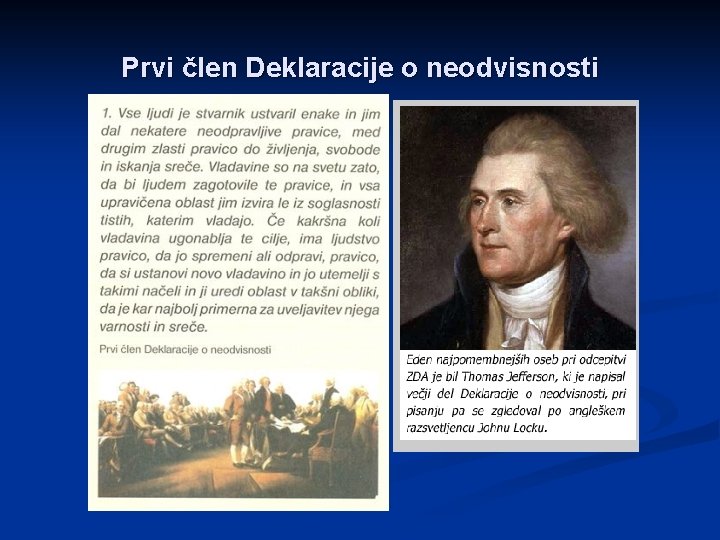 Prvi člen Deklaracije o neodvisnosti

1. Vse ljudi je stvarnik ustvaril enake in jim dal nekatere neodpravljive pravice, med drugim zlasti pravico do življenja, svobode in iskanja sreče. Vladavine so na svetu zato, da bi ljudem zagotovile te pravice, in vsa upravičena oblast jim izvira le iz soglasnosti tistih, katerim vladajo. Če kakršna koli vladavina ugonablja te cilje, ima ljudstvo pravico, da jo spremeni ali odpravi, pravico, da si ustanovi novo vladavino in jo utemelji s takimi načeli in ji uredi oblast v takšni obliki, da je kar najbolj primerna za uveljavitev njega varnosti in sreče.

Prvi člen Deklaracije o neodvisnosti

Eden najpomembnejših oseb pri odcepitvi ZDA je bil Thomas Jefferson, ki je napisal večji del Deklaracije o neodvisnosti, pri pisanju pa se zgledoval po angleškem razsvetljencu Johnu Locku.